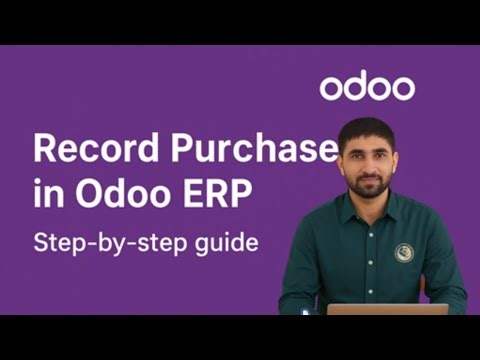 odoo

Record Purchase in Odoo ERP

Step-by-step guide